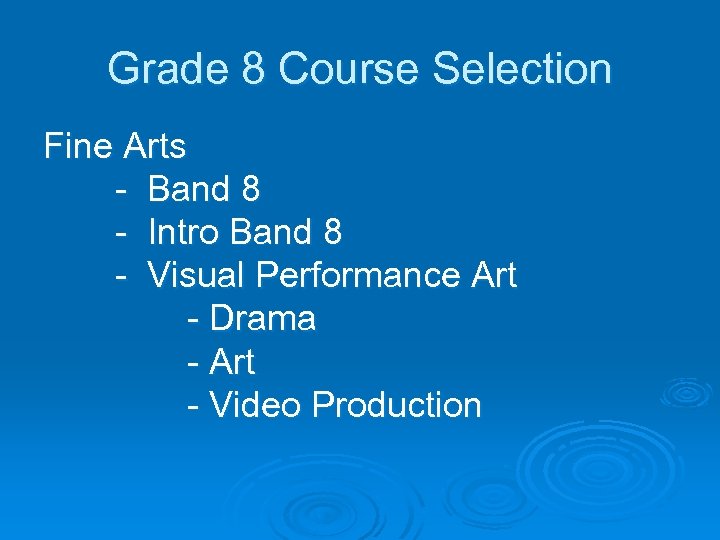 Grade 8 Course Selection

Fine Arts
- Band 8
- Intro Band 8
- Visual Performance Art
- Drama
- Art
- Video Production